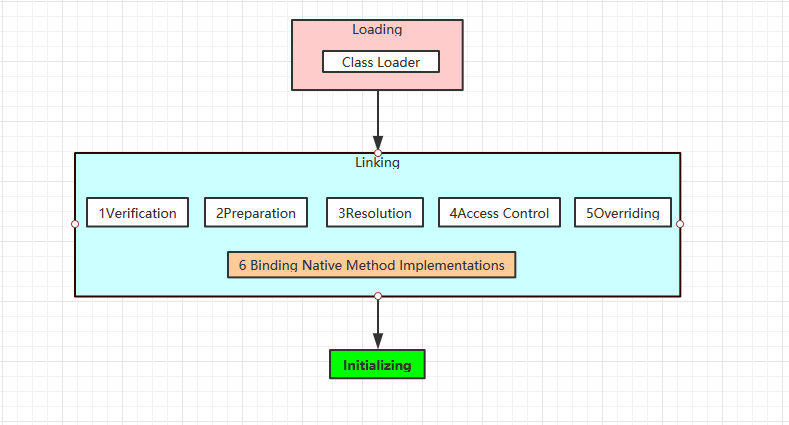 Loading

Class Loader

Linking

1Verification

2Preparation

3Resolution

4Access Control

5Overriding

6 Binding Native Method Implementations

Initializing